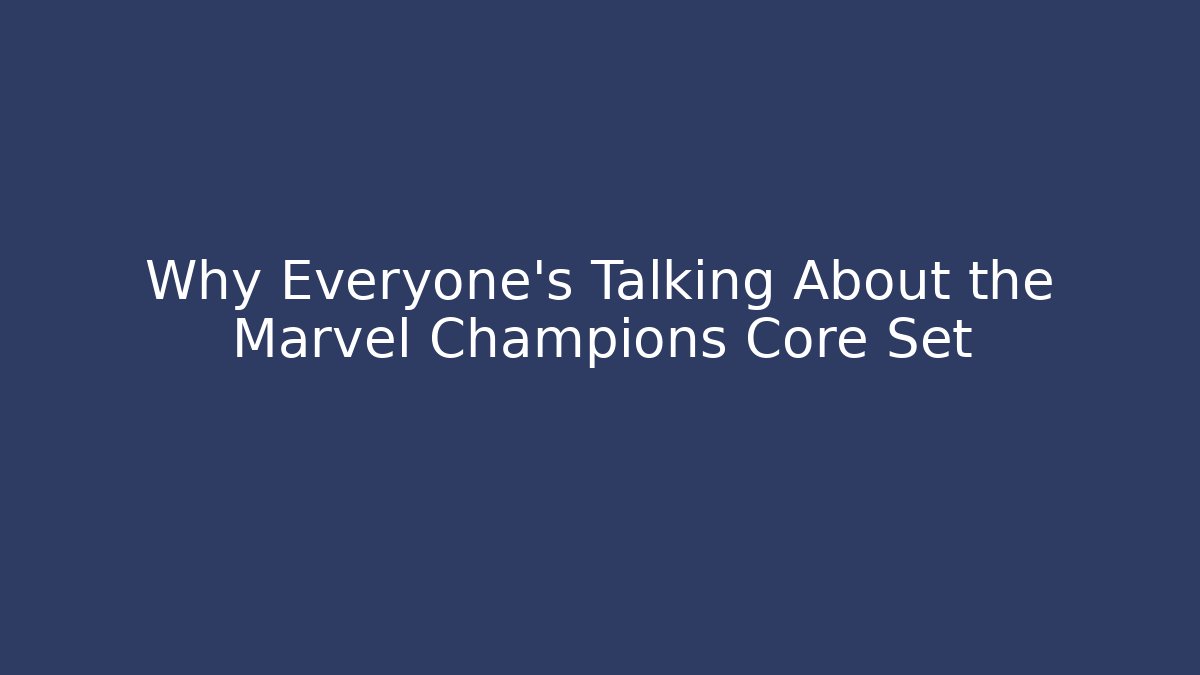 Why Everyone's Talking About the Marvel Champions Core Set